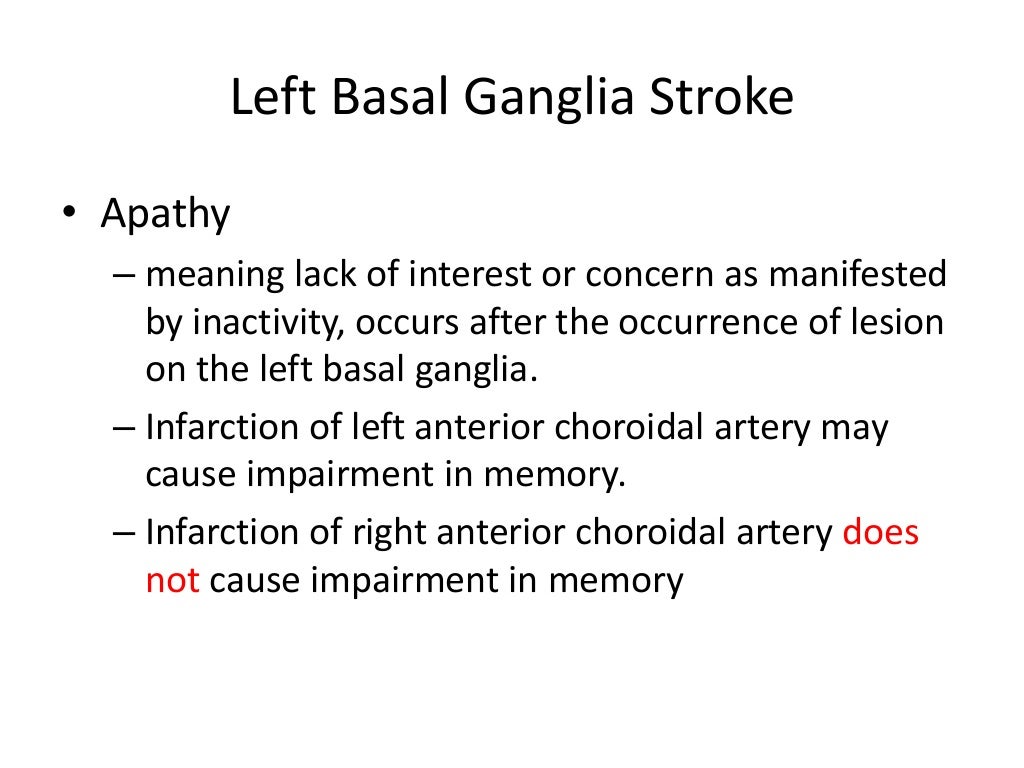 Left Basal Ganglia Stroke

• Apathy
– meaning lack of interest or concern as manifested by inactivity, occurs after the occurrence of lesion on the left basal ganglia.
– Infarction of left anterior choroidal artery may cause impairment in memory.
– Infarction of right anterior choroidal artery does not cause impairment in memory